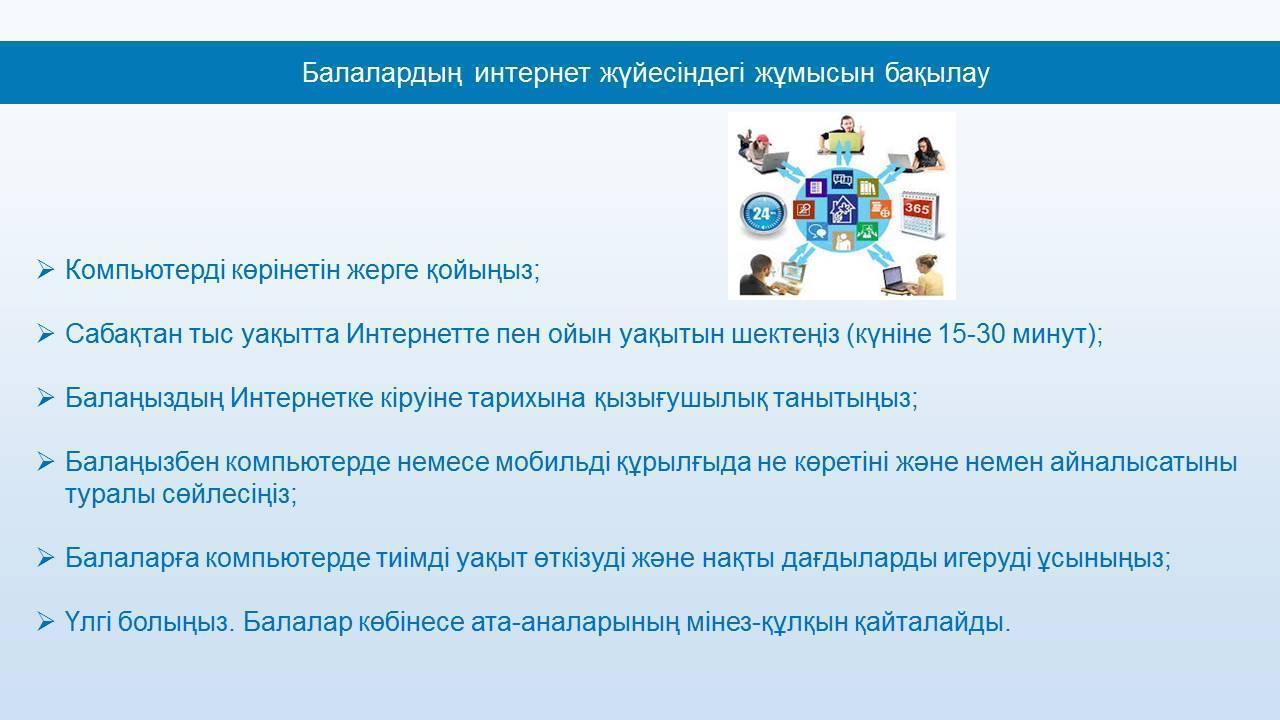 Балалардың интернет жүйесіндегі жұмысын бақылау

24
365

➢ Компьютерді көрінетін жерге қойыңыз;

➢ Сабақтан тыс уақытта Интернетте пен ойын уақытын шектеңіз (күніне 15-30 минут);

➢ Балаңыздың Интернетке кіруіне тарихына қызығушылық танытыңыз;

➢ Балаңызбен компьютерде немесе мобильді құрылғыда не көретіні және немен айналысатыны туралы сөйлесіңіз;

➢ Балаларға компьютерде тиімді уақыт өткізуді және нақты дағдыларды игеруді ұсыныңыз;

➢ Үлгі болыңыз. Балалар көбінесе ата-аналарының мінез-құлқын қайталайды.